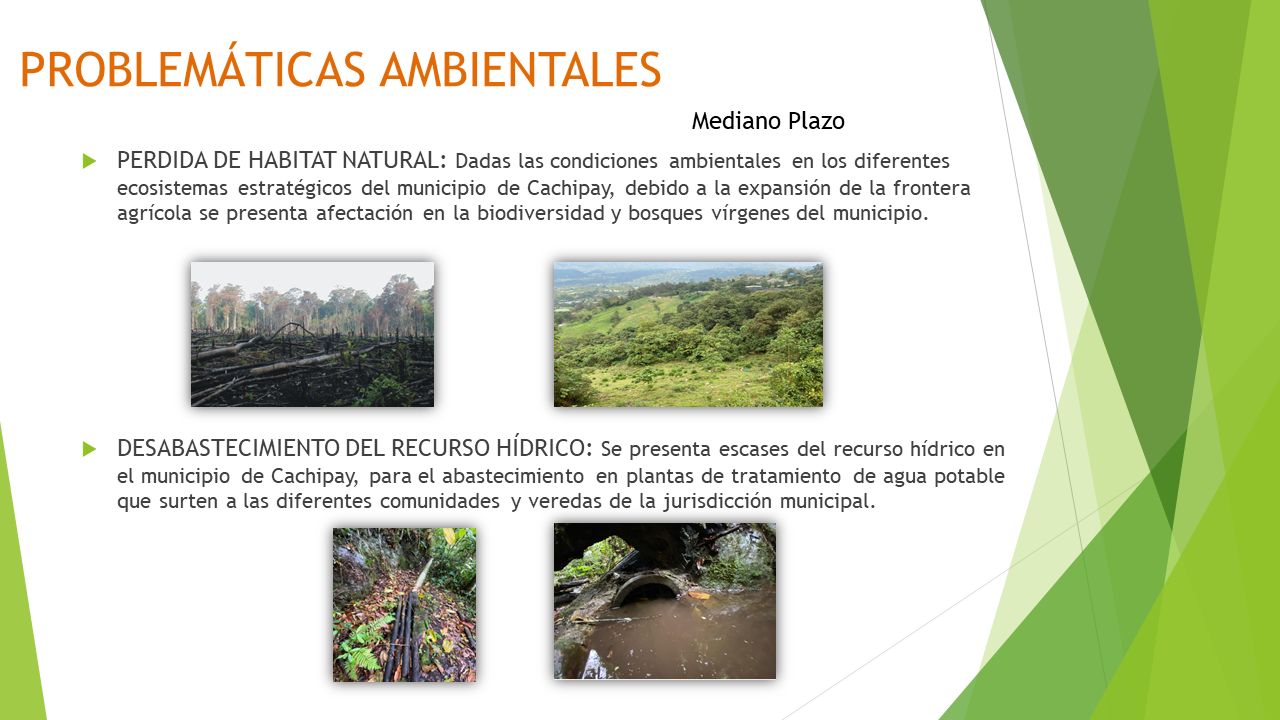 PROBLEMÁTICAS AMBIENTALES

Mediano Plazo

PERDIDA DE HABITAT NATURAL: Dadas las condiciones ambientales en los diferentes ecosistemas estratégicos del municipio de Cachipay, debido a la expansión de la frontera agrícola se presenta afectación en la biodiversidad y bosques vírgenes del municipio.

DESABASTECIMIENTO DEL RECURSO HÍDRICO: Se presenta escases del recurso hídrico en el municipio de Cachipay, para el abastecimiento en plantas de tratamiento de agua potable que surten a las diferentes comunidades y veredas de la jurisdicción municipal.